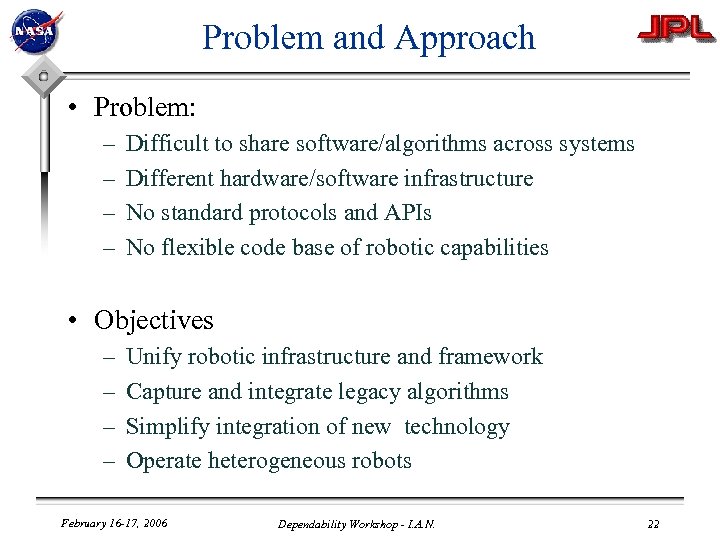 NASA

Problem and Approach

JPL

• Problem:
– Difficult to share software/algorithms across systems
– Different hardware/software infrastructure
– No standard protocols and APIs
– No flexible code base of robotic capabilities

• Objectives
– Unify robotic infrastructure and framework
– Capture and integrate legacy algorithms
– Simplify integration of new technology
– Operate heterogeneous robots

February 16-17, 2006

Dependability Workshop - I.A.N.

22